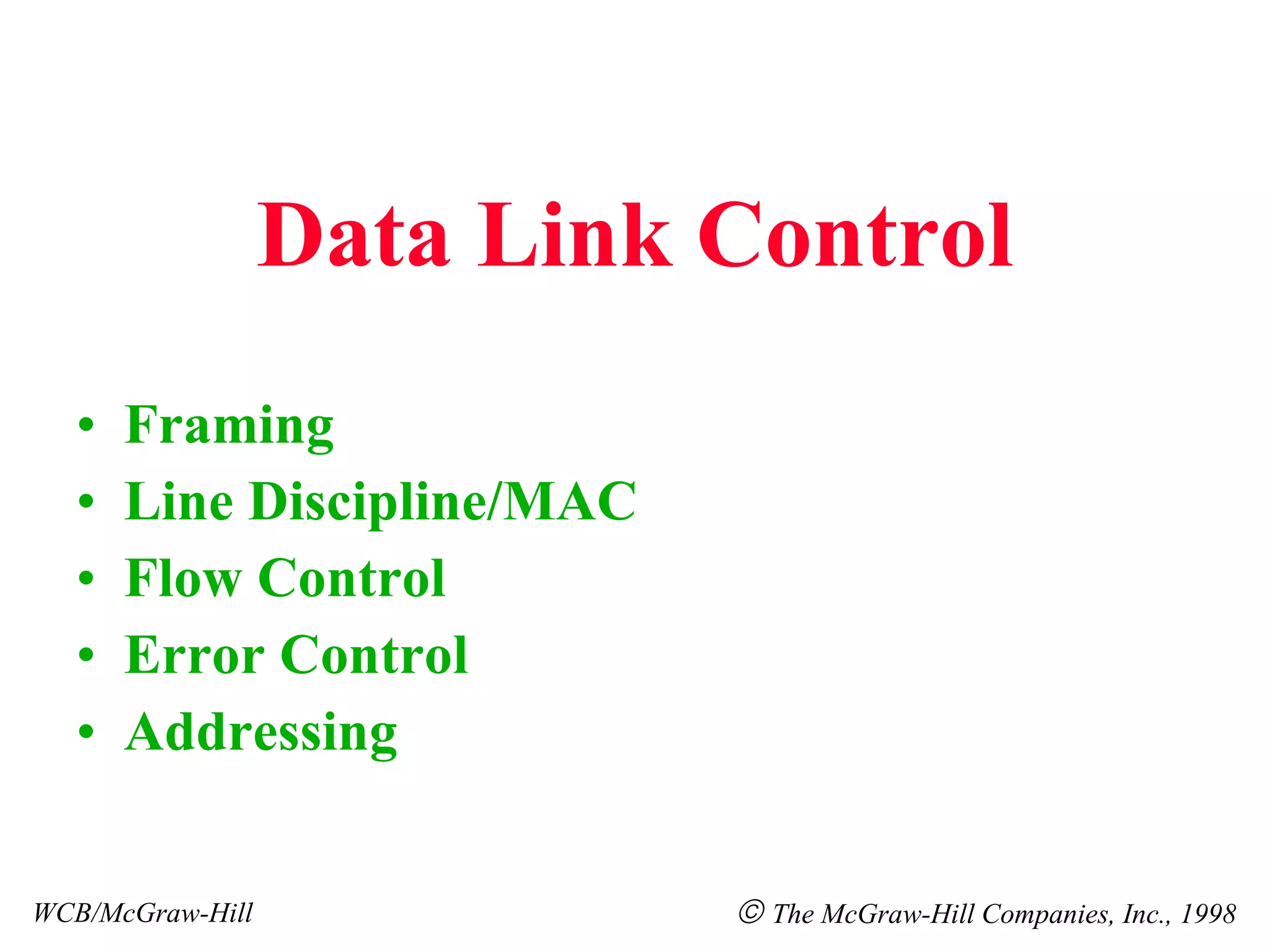 Data Link Control

• Framing
• Line Discipline/MAC
• Flow Control
• Error Control
• Addressing

WCB/McGraw-Hill

© The McGraw-Hill Companies, Inc., 1998